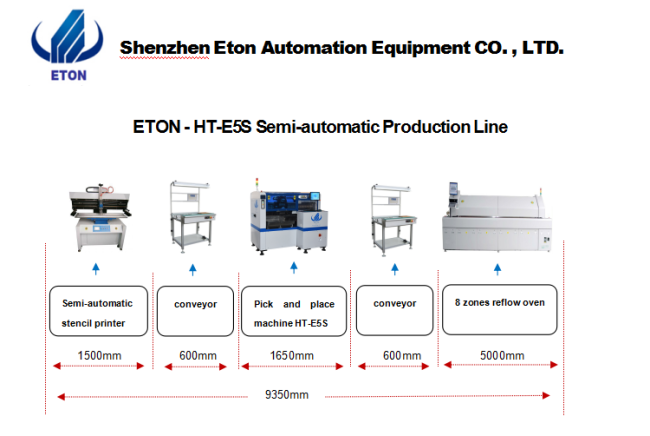 ETON

Shenzhen Eton Automation Equipment CO. , LTD.

ETON - HT-E5S Semi-automatic Production Line

Semi-automatic stencil printer

conveyor

Pick and place machine HT-E5S

conveyor

8 zones reflow oven

1500mm

600mm

1650mm

600mm

5000mm

9350mm